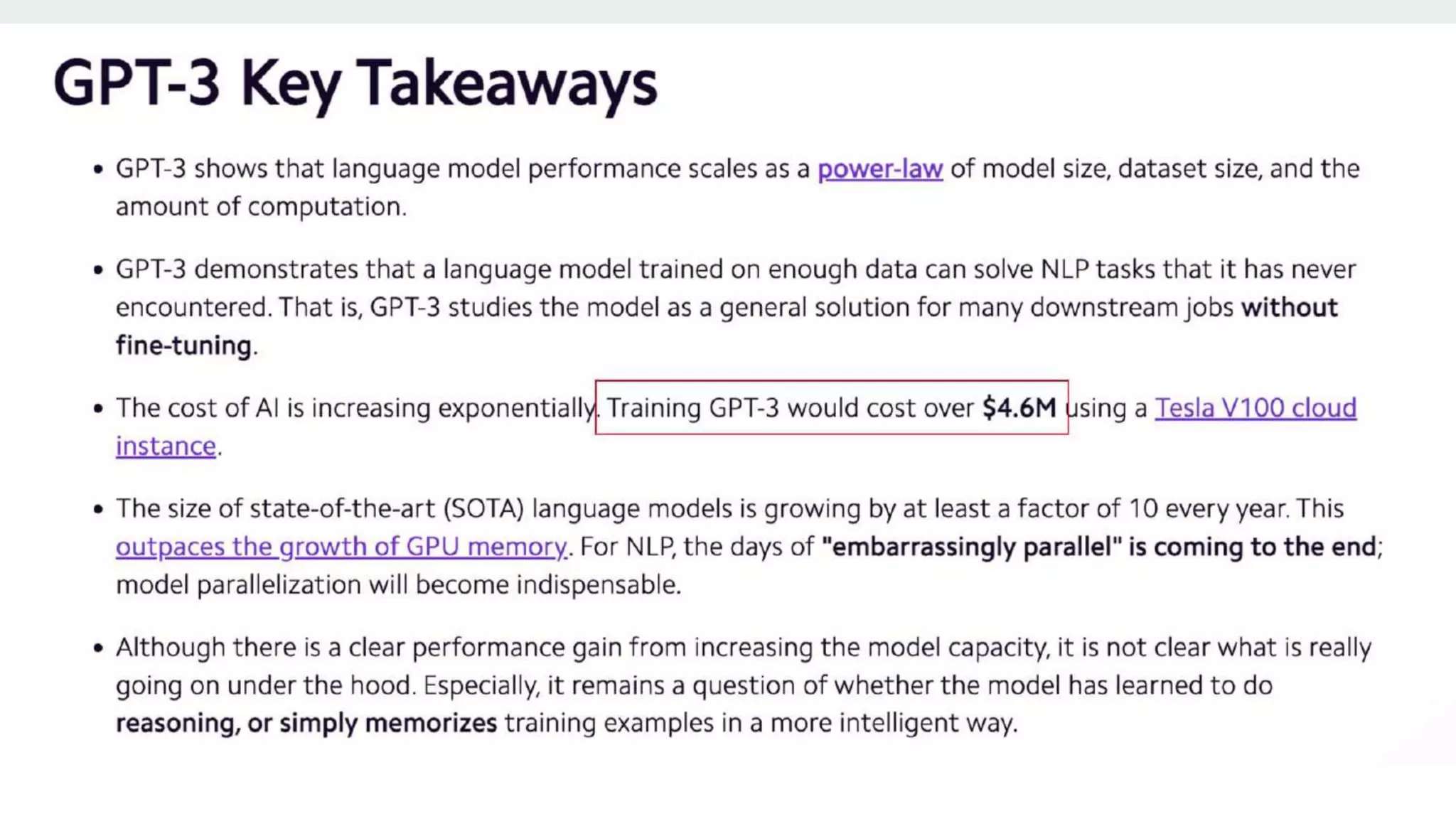 GPT-3 Key Takeaways

• GPT-3 shows that language model performance scales as a power-law of model size, dataset size, and the amount of computation.

• GPT-3 demonstrates that a language model trained on enough data can solve NLP tasks that it has never encountered. That is, GPT-3 studies the model as a general solution for many downstream jobs without fine-tuning.

• The cost of AI is increasing exponentially. Training GPT-3 would cost over $4.6M using a Tesla V100 cloud instance.

• The size of state-of-the-art (SOTA) language models is growing by at least a factor of 10 every year. This outpaces the growth of GPU memory. For NLP, the days of "embarrassingly parallel" is coming to the end; model parallelization will become indispensable.

• Although there is a clear performance gain from increasing the model capacity, it is not clear what is really going on under the hood. Especially, it remains a question of whether the model has learned to do reasoning, or simply memorizes training examples in a more intelligent way.